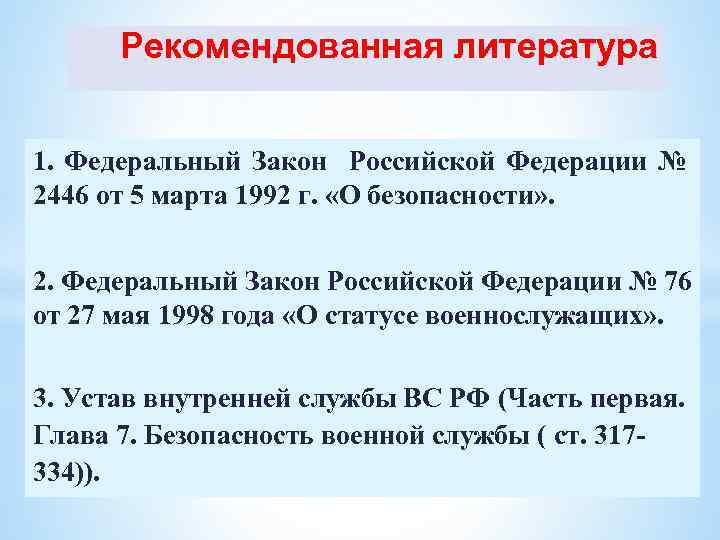 Рекомендованная литература

1. Федеральный Закон Российской Федерации № 2446 от 5 марта 1992 г. «О безопасности».

2. Федеральный Закон Российской Федерации № 76 от 27 мая 1998 года «О статусе военнослужащих».

3. Устав внутренней службы ВС РФ (Часть первая. Глава 7. Безопасность военной службы ( ст. 317-334)).